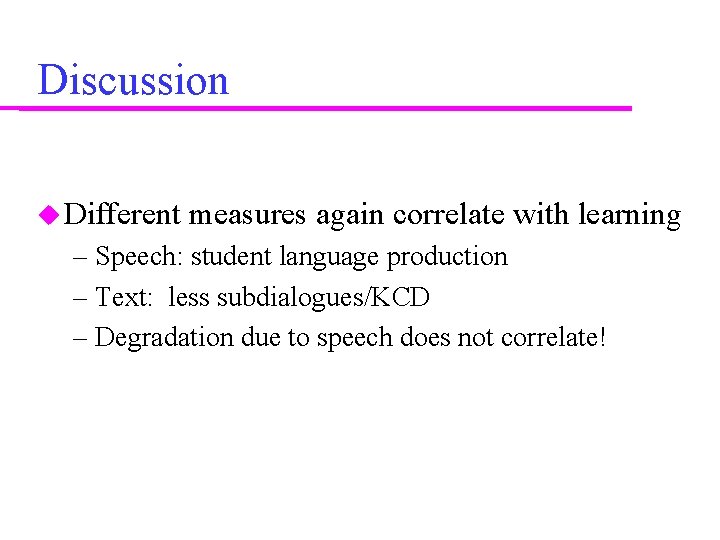 Discussion

◆ Different measures again correlate with learning
– Speech: student language production
– Text: less subdialogues/KCD
– Degradation due to speech does not correlate!